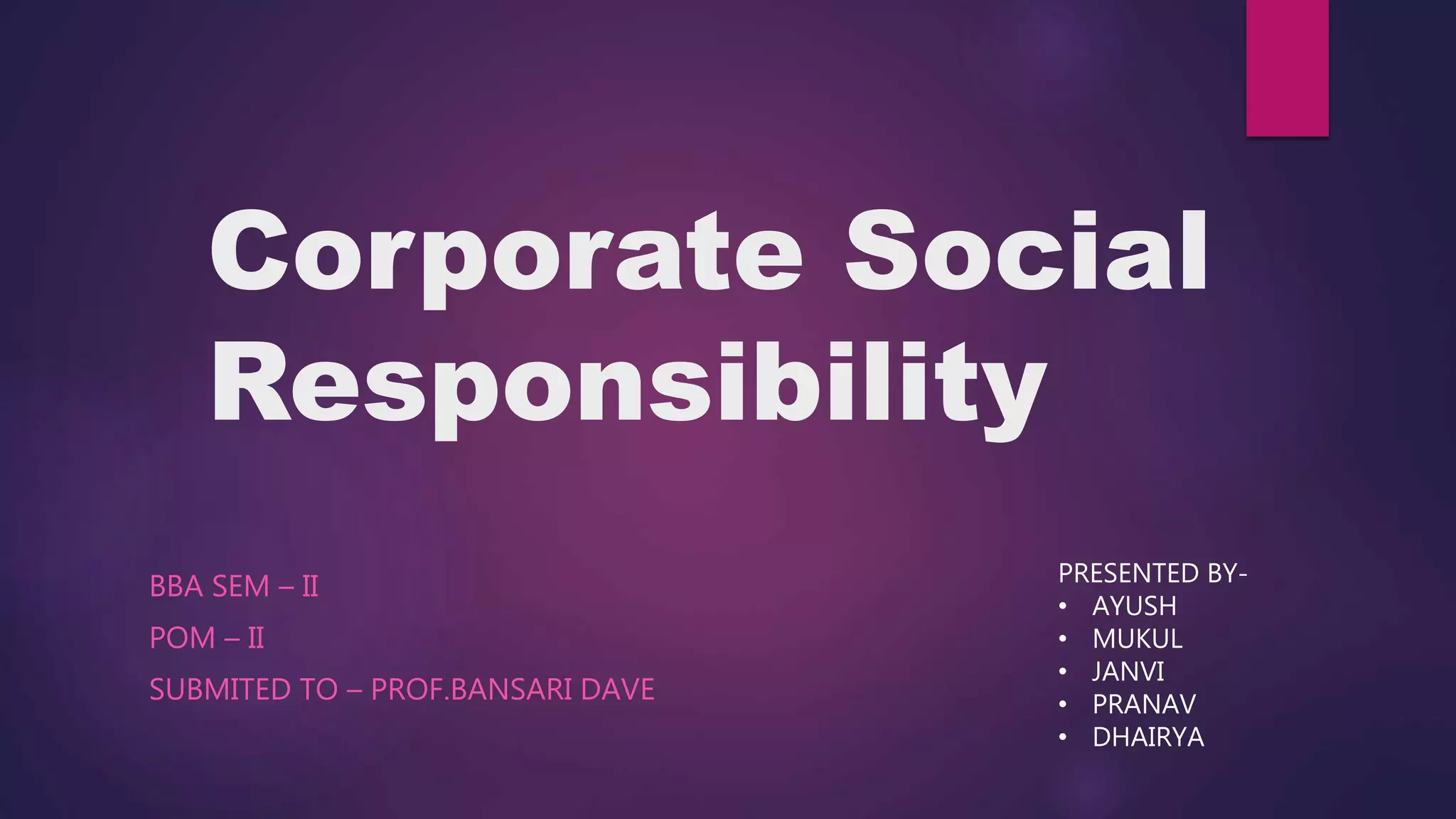 Corporate Social Responsibility

BBA SEM – II

POM – II

SUBMITED TO – PROF.BANSARI DAVE

PRESENTED BY-
• AYUSH
• MUKUL
• JANVI
• PRANAV
• DHAIRYA